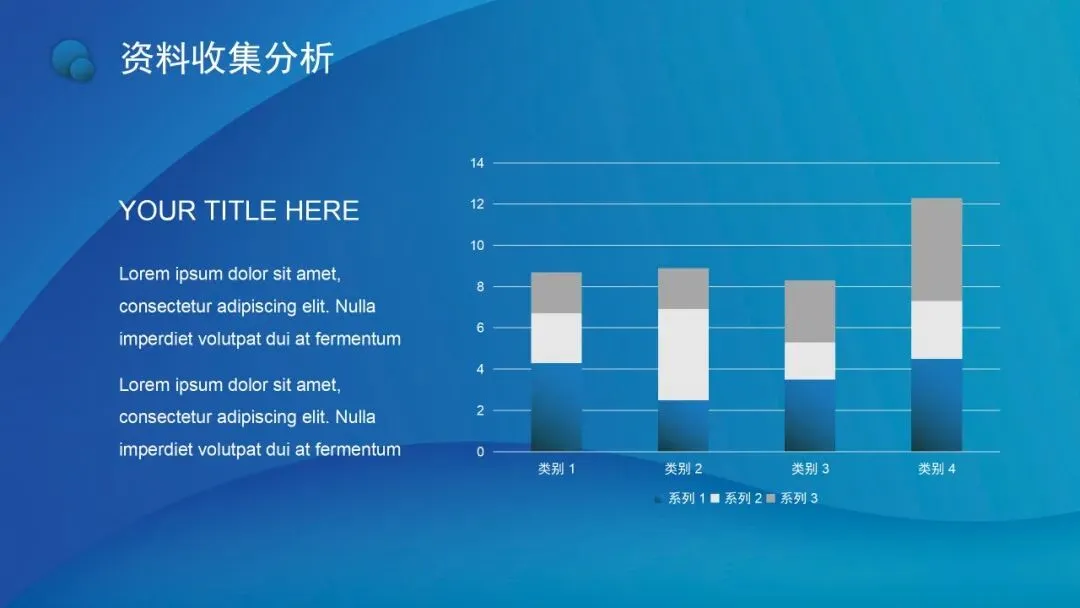 资料收集分析

YOUR TITLE HERE

Lorem ipsum dolor sit amet, consectetur adipiscing elit. Nulla imperdiet volutpat dui at fermentum

Lorem ipsum dolor sit amet, consectetur adipiscing elit. Nulla imperdiet volutpat dui at fermentum

14
12
10
8
6
4
2
0

类别 1
类别 2
类别 3
类别 4

系列 1 系列 2 系列 3